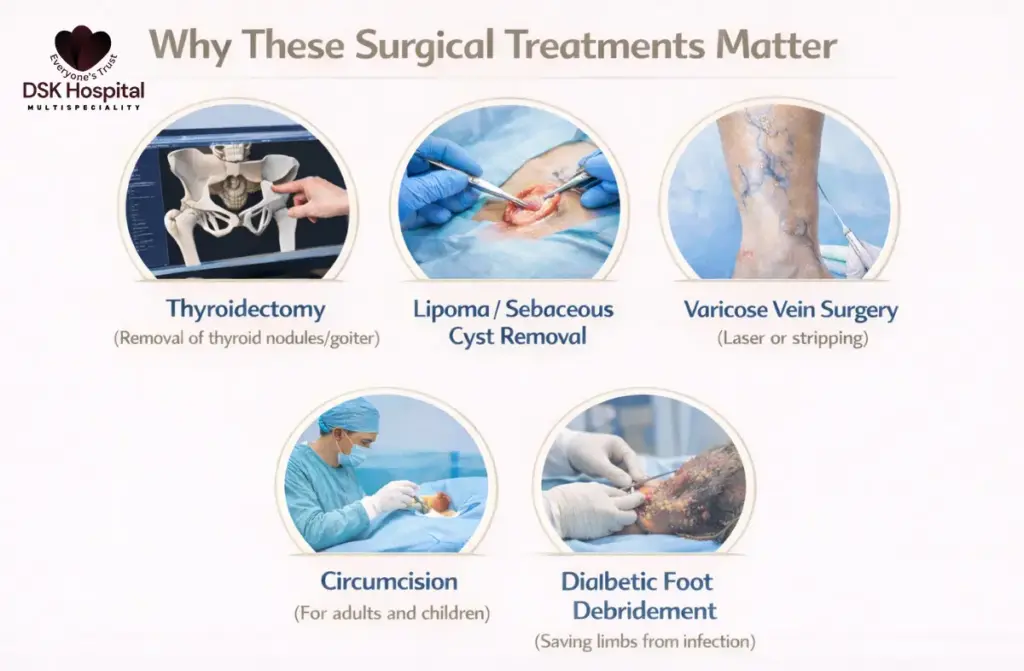 Everyone's Trust
DSK Hospital
MULTISPECIALITY

Why These Surgical Treatments Matter

Thyroidectomy
(Removal of thyroid nodules/goiter)

Lipoma / Sebaceous Cyst Removal

Varicose Vein Surgery
(Laser or stripping)

Circumcision
(For adults and children)

Dialbetic Foot Debridement
(Saving limbs from infection)